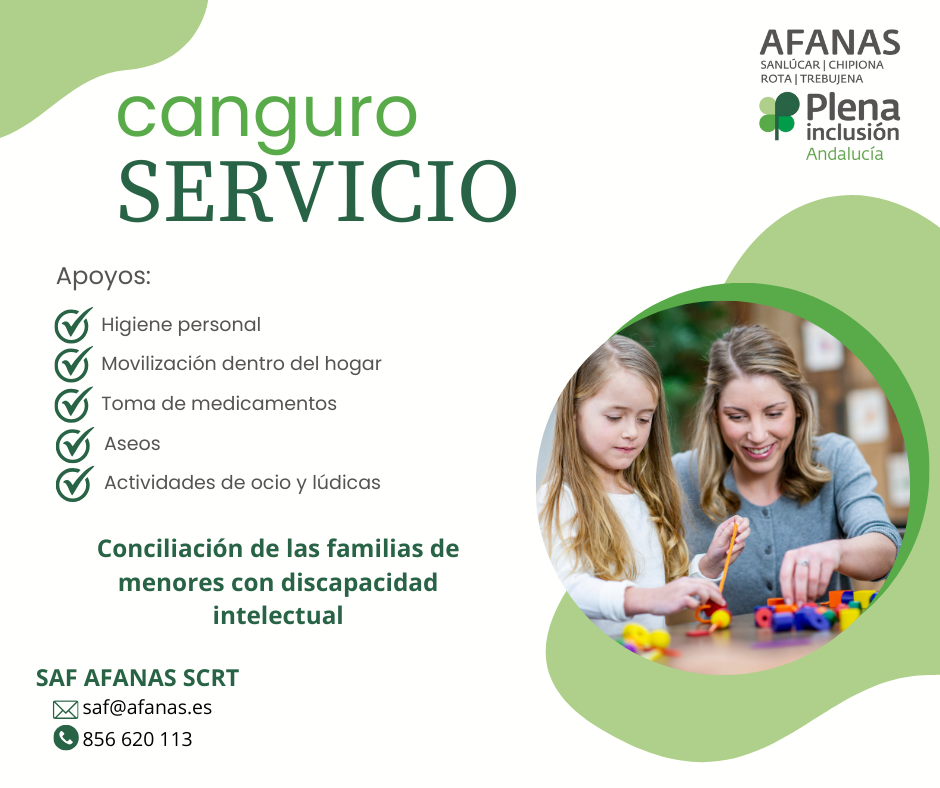 AFANAS
SANLÚCAR | CHIPIONA
ROTA | TREBUJENA
Plena inclusión
Andalucía

canguro
SERVICIO

Apoyos:
Higiene personal
Movilización dentro del hogar
Toma de medicamentos
Aseos
Actividades de ocio y lúdicas

Conciliación de las familias de menores con discapacidad intelectual

SAF AFANAS SCRT
saf@afanas.es
856 620 113